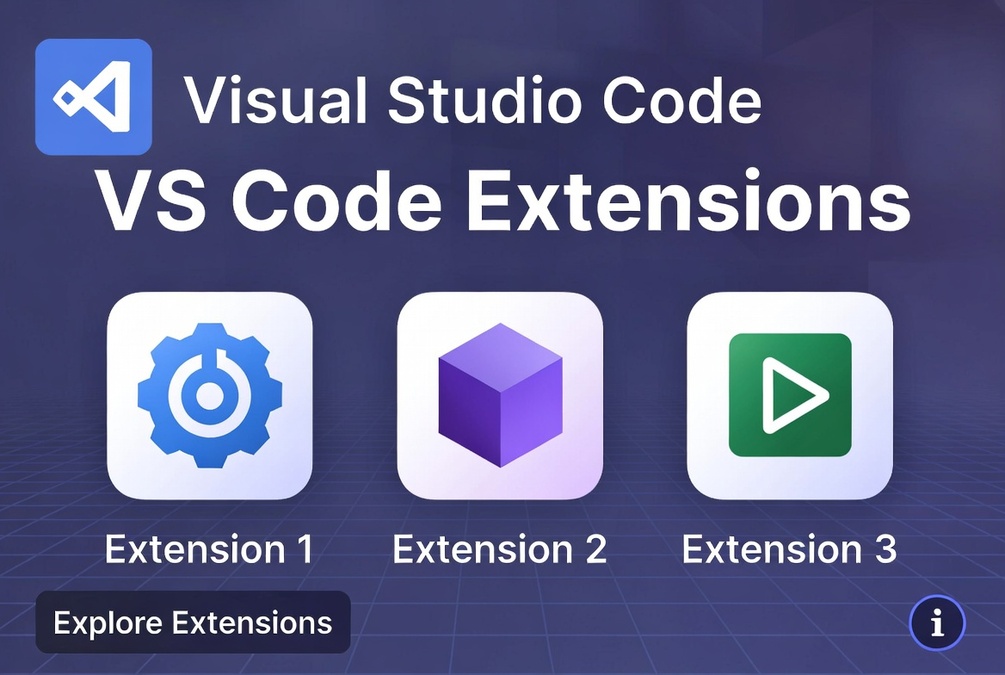 Visual Studio Code

VS Code Extensions

Extension 1

Extension 2

Extension 3

Explore Extensions

i